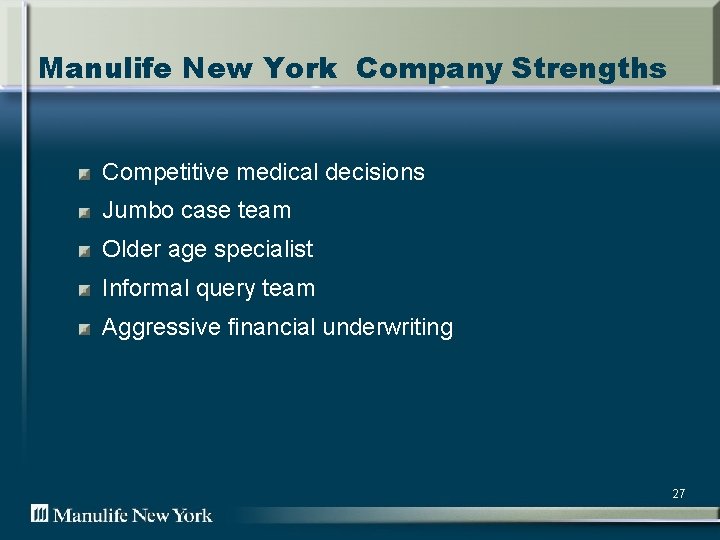 Manulife New York Company Strengths

Competitive medical decisions

Jumbo case team

Older age specialist

Informal query team

Aggressive financial underwriting

27

Manulife New York